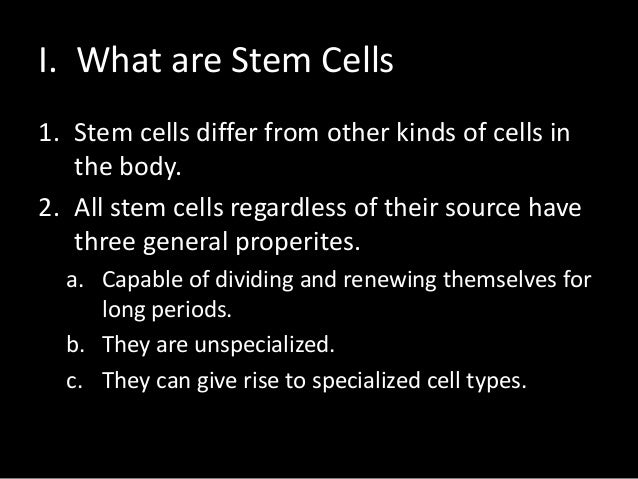 I. What are Stem Cells

1. Stem cells differ from other kinds of cells in the body.
2. All stem cells regardless of their source have three general properites.
a. Capable of dividing and renewing themselves for long periods.
b. They are unspecialized.
c. They can give rise to specialized cell types.